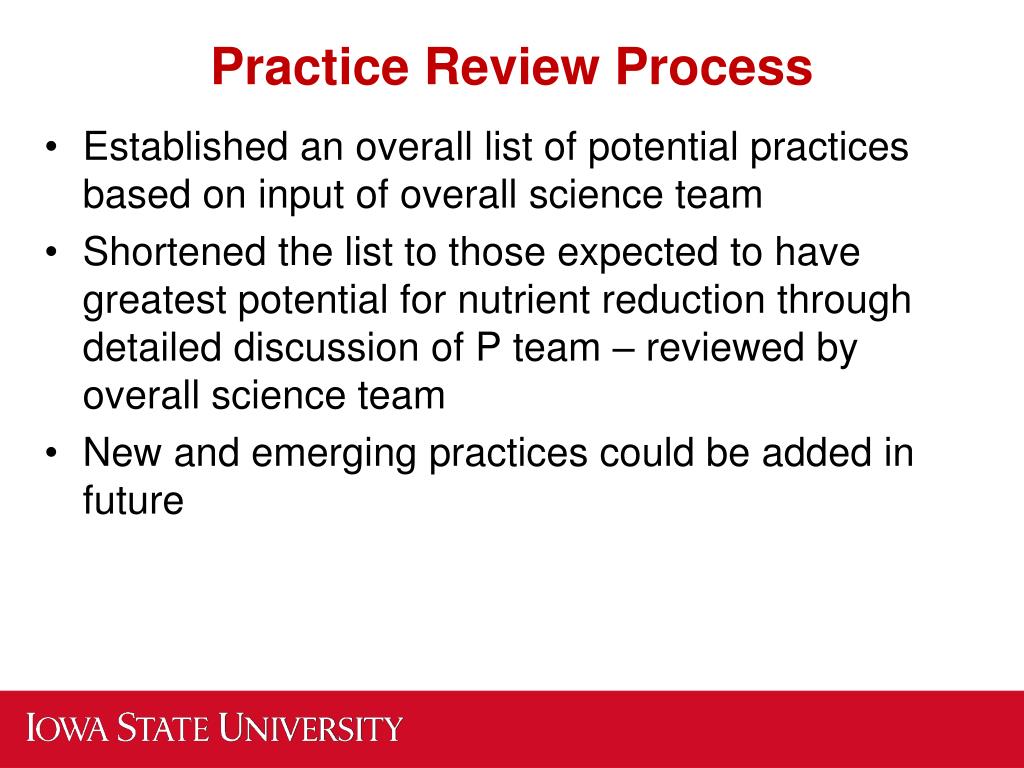 Practice Review Process

• Established an overall list of potential practices based on input of overall science team
• Shortened the list to those expected to have greatest potential for nutrient reduction through detailed discussion of P team – reviewed by overall science team
• New and emerging practices could be added in future

IOWA STATE UNIVERSITY